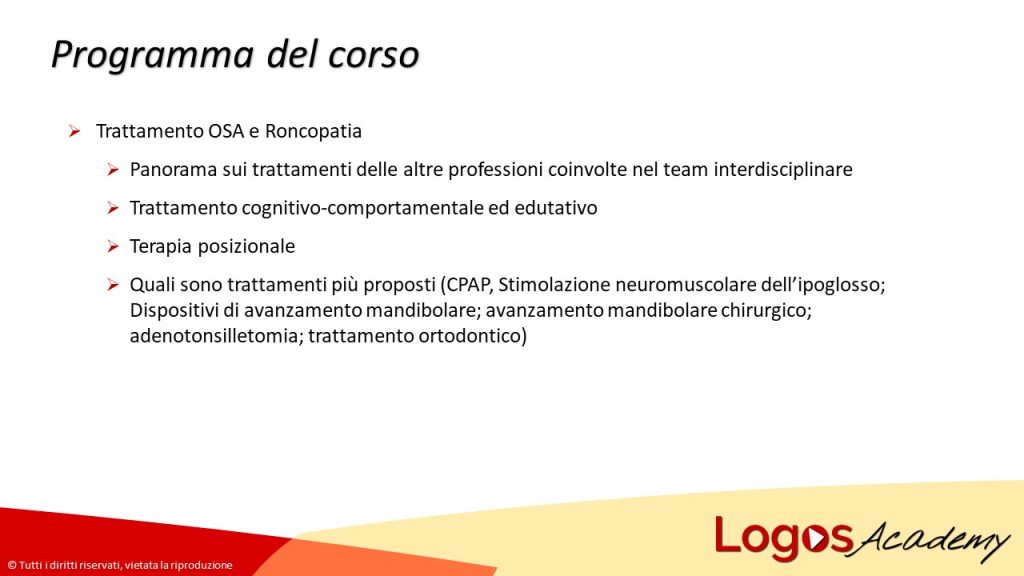 Programma del corso

➢ Trattamento OSA e Roncopatia

➢ Panorama sui trattamenti delle altre professioni coinvolte nel team interdisciplinare

➢ Trattamento cognitivo-comportamentale ed edutativo

➢ Terapia posizionale

➢ Quali sono trattamenti più proposti (CPAP, Stimolazione neuromuscolare dell'ipoglosso; Dispositivi di avanzamento mandibolare; avanzamento mandibolare chirurgico; adenotonsilletomia; trattamento ortodontico)

© Tutti i diritti riservati, vietata la riproduzione

Logos Academy